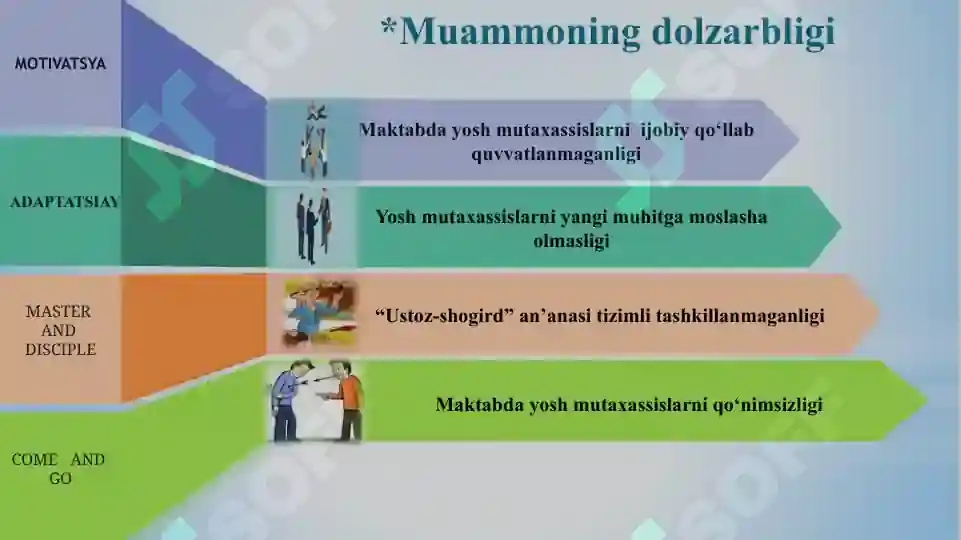 *Muammoning dolzarbligi

MOTIVATSYA

Maktabda yosh mutaxassislarni ijobiy qo‘llab quvvatlanmaganligi

ADAPTATSIAY

Yosh mutaxassislarni yangi muhitga moslasha olmasligi

MASTER AND DISCIPLE

“Ustoz-shogird” an’anasi tizimli tashkillanmaganligi

COME AND GO

Maktabda yosh mutaxassislarni qo‘nimsizligi